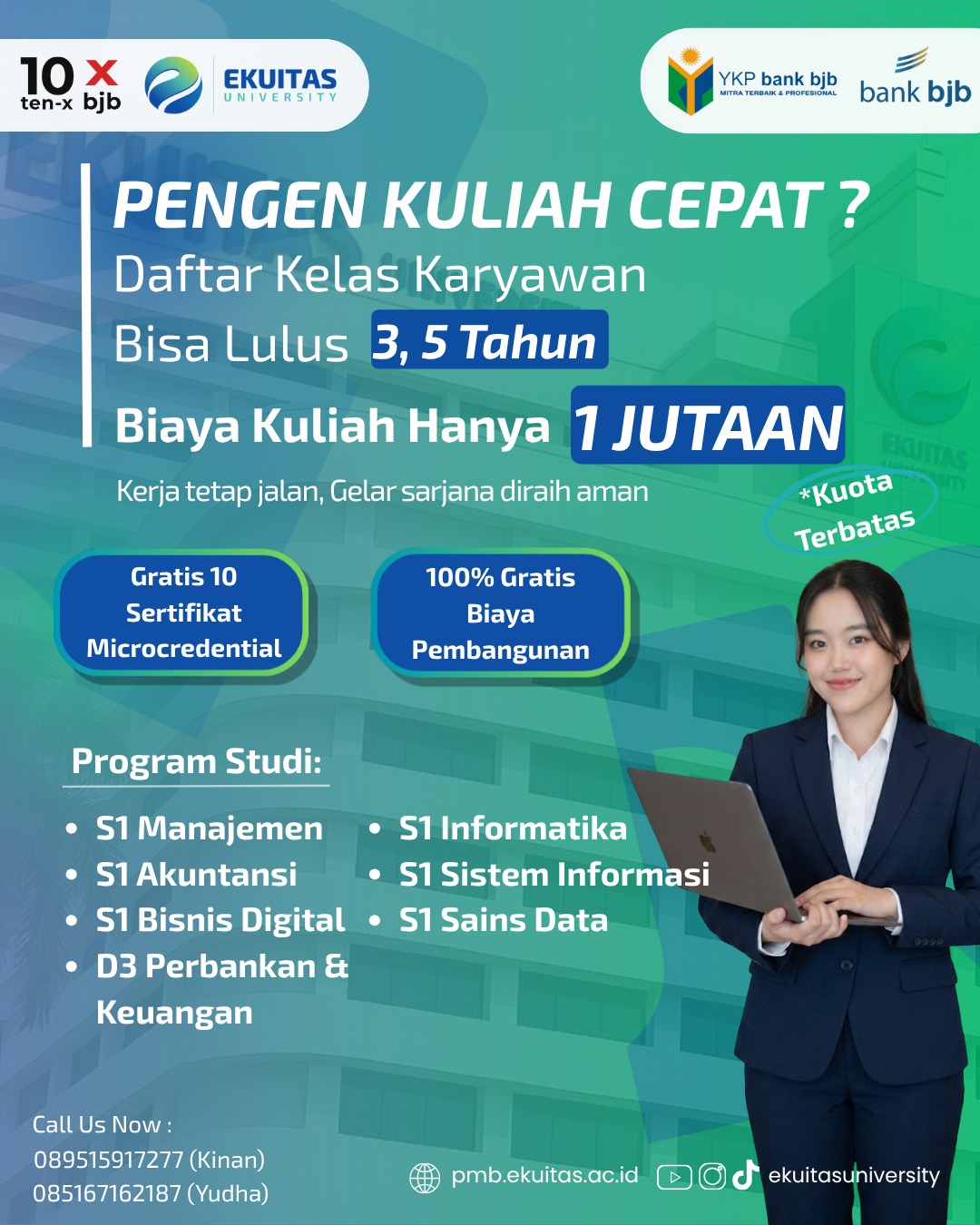 10 X ten-x bjb

EKUITAS UNIVERSITY

YKP bank bjb MITRA TERBAIK & PROFESIONAL

bank bjb

PENGEN KULIAH CEPAT ?
Daftar Kelas Karyawan
Bisa Lulus 3, 5 Tahun
Biaya Kuliah Hanya 1 JUTAAN

Kerja tetap jalan, Gelar sarjana diraih aman

*Kuota Terbatas

Gratis 10 Sertifikat Microcredential

100% Gratis Biaya Pembangunan

Program Studi:

• S1 Manajemen
• S1 Akuntansi
• S1 Bisnis Digital
• D3 Perbankan & Keuangan
• S1 Informatika
• S1 Sistem Informasi
• S1 Sains Data

Call Us Now :
089515917277 (Kinan)
085167162187 (Yudha)

pmb.ekuitas.ac.id

ekuitasuniversity